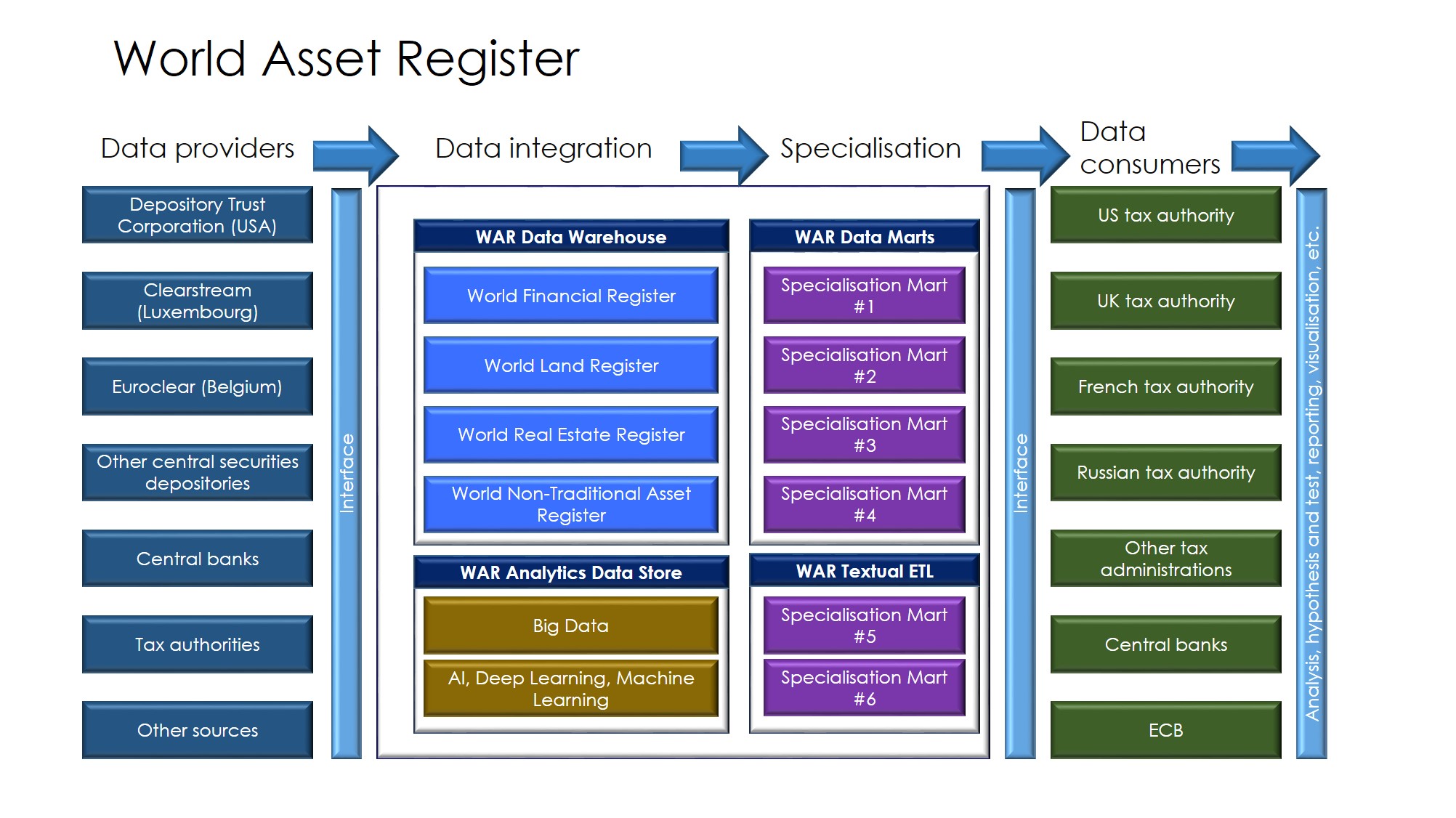 World Asset Register

Data providers

Depository Trust Corporation (USA)

Clearstream (Luxembourg)

Euroclear (Belgium)

Other central securities depositories

Central banks

Tax authorities

Other sources

Interface

Data integration

WAR Data Warehouse

World Financial Register

World Land Register

World Real Estate Register

World Non-Traditional Asset Register

WAR Analytics Data Store

Big Data

AI, Deep Learning, Machine Learning

Specialisation

WAR Data Marts

Specialisation Mart #1

Specialisation Mart #2

Specialisation Mart #3

Specialisation Mart #4

WAR Textual ETL

Specialisation Mart #5

Specialisation Mart #6

Interface

Data consumers

US tax authority

UK tax authority

French tax authority

Russian tax authority

Other tax administrations

Central banks

ECB

Analysis, hypothesis and test, reporting, visualisation, etc.